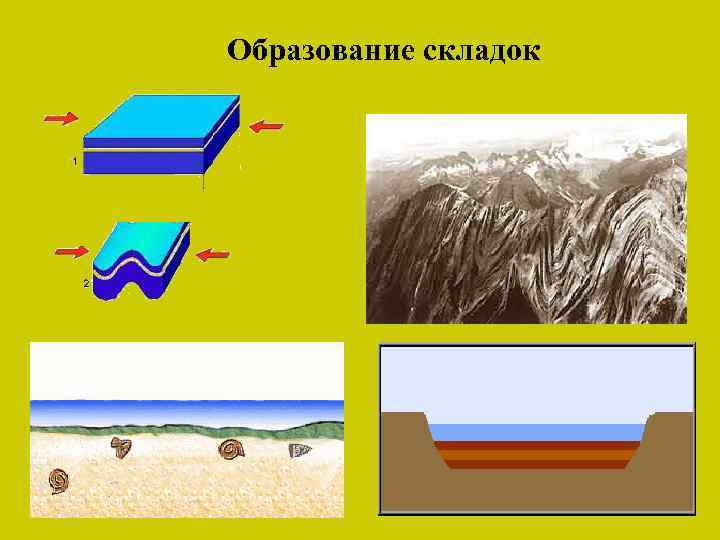 Образование складок

1

2